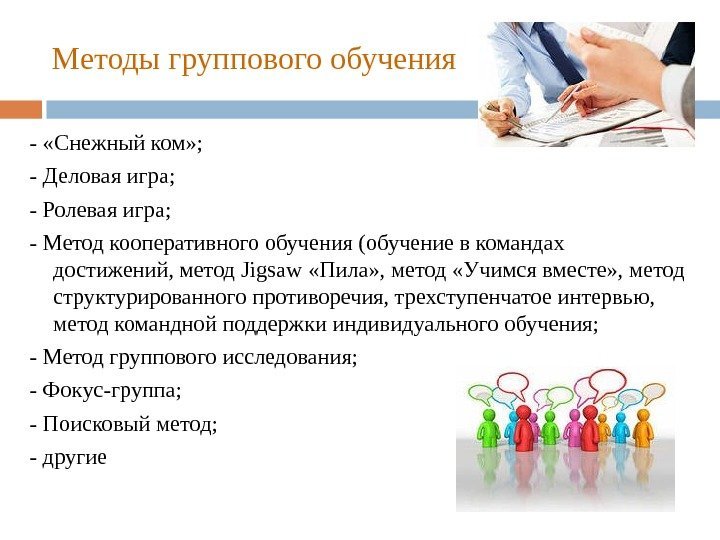 Методы группового обучения

- «Снежный ком»;
- Деловая игра;
- Ролевая игра;
- Метод кооперативного обучения (обучение в командах достижений, метод Jigsaw «Пила», метод «Учимся вместе», метод структурированного противоречия, трехступенчатое интервью, метод командной поддержки индивидуального обучения;
- Метод группового исследования;
- Фокус-группа;
- Поисковый метод;
- другие